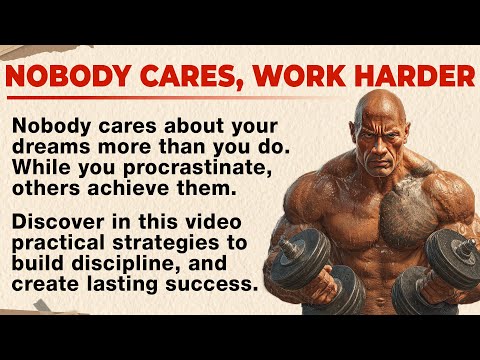 NOBODY CARES, WORK HARDER

Nobody cares about your dreams more than you do. While you procrastinate, others achieve them.

Discover in this video practical strategies to build discipline, and create lasting success.